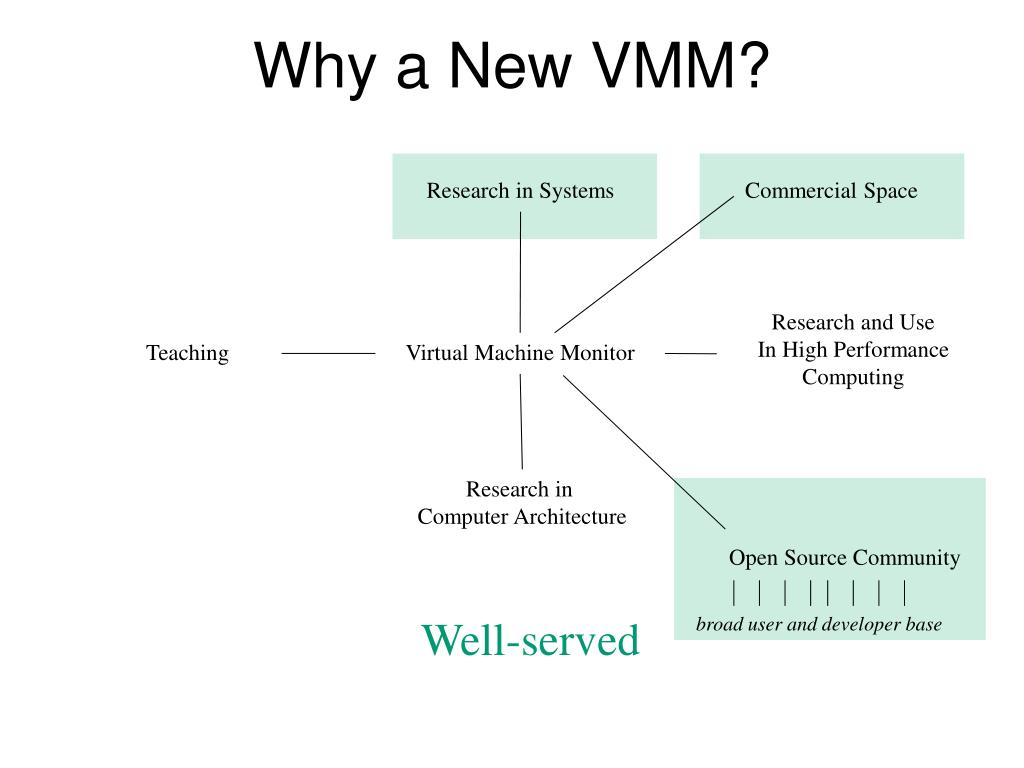 Why a New VMM?

Research in Systems

Commercial Space

Teaching

Virtual Machine Monitor

Research and Use
In High Performance
Computing

Research in
Computer Architecture

Open Source Community

broad user and developer base

Well-served